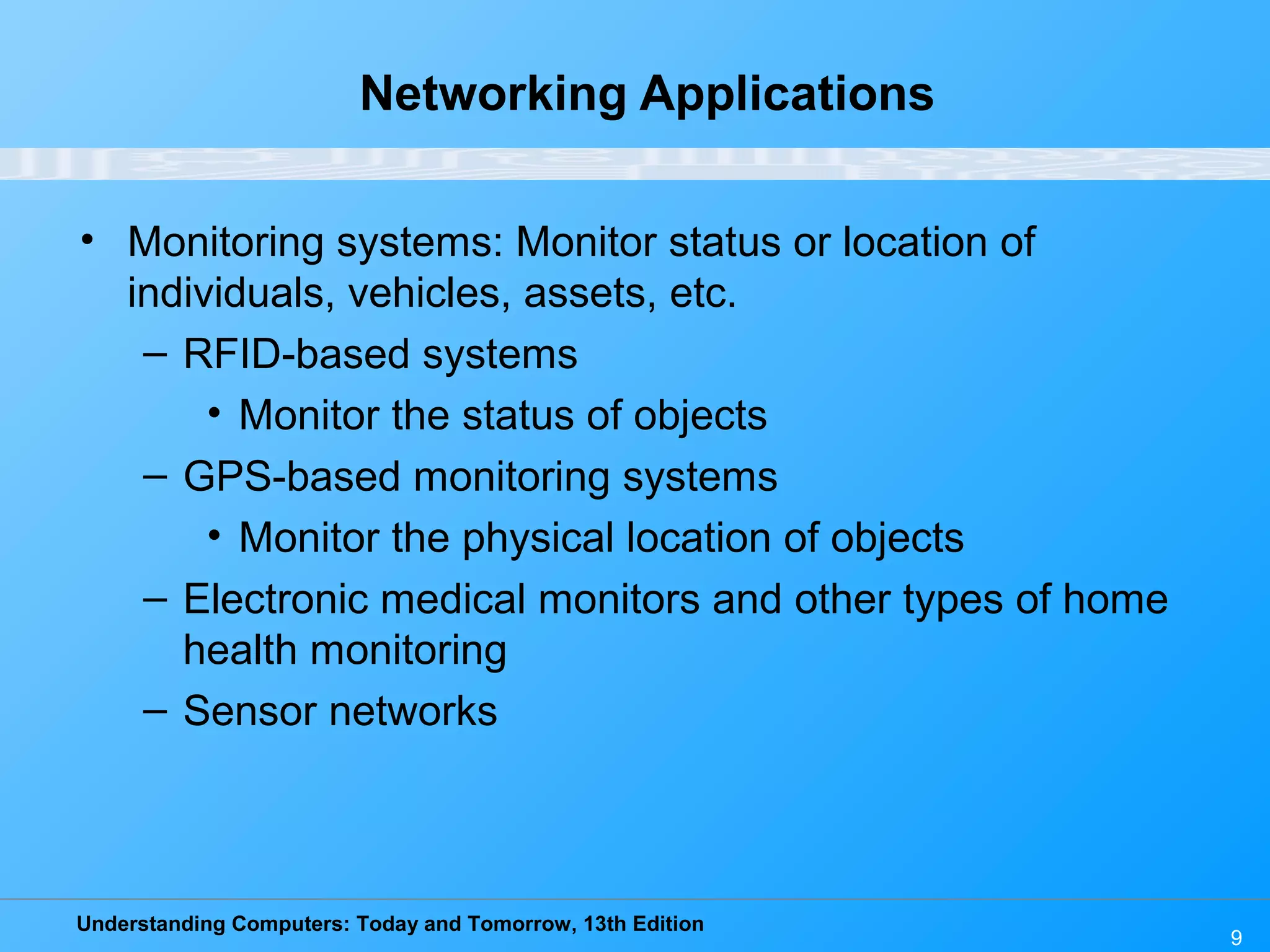 Networking Applications

• Monitoring systems: Monitor status or location of individuals, vehicles, assets, etc.
– RFID-based systems
• Monitor the status of objects
– GPS-based monitoring systems
• Monitor the physical location of objects
– Electronic medical monitors and other types of home health monitoring
– Sensor networks

Understanding Computers: Today and Tomorrow, 13th Edition

9